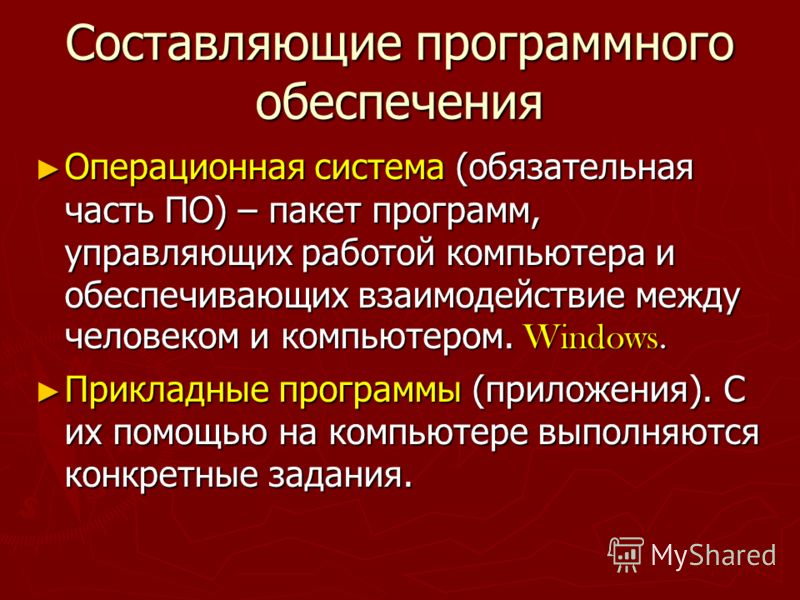 Составляющие программного обеспечения

► Операционная система (обязательная часть ПО) – пакет программ, управляющих работой компьютера и обеспечивающих взаимодействие между человеком и компьютером. Windows.

► Прикладные программы (приложения). С их помощью на компьютере выполняются конкретные задания.

MyShared